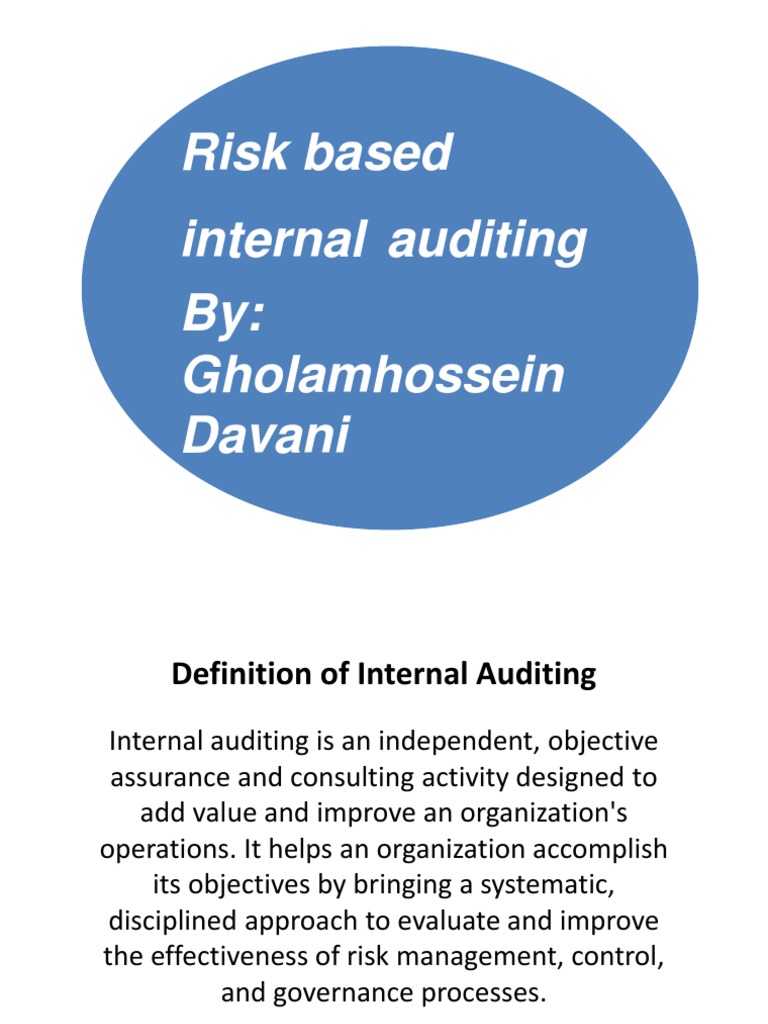 Risk based
internal auditing
By:
Gholamhossein
Davani

Definition of Internal Auditing

Internal auditing is an independent, objective assurance and consulting activity designed to add value and improve an organization's operations. It helps an organization accomplish its objectives by bringing a systematic, disciplined approach to evaluate and improve the effectiveness of risk management, control, and governance processes.